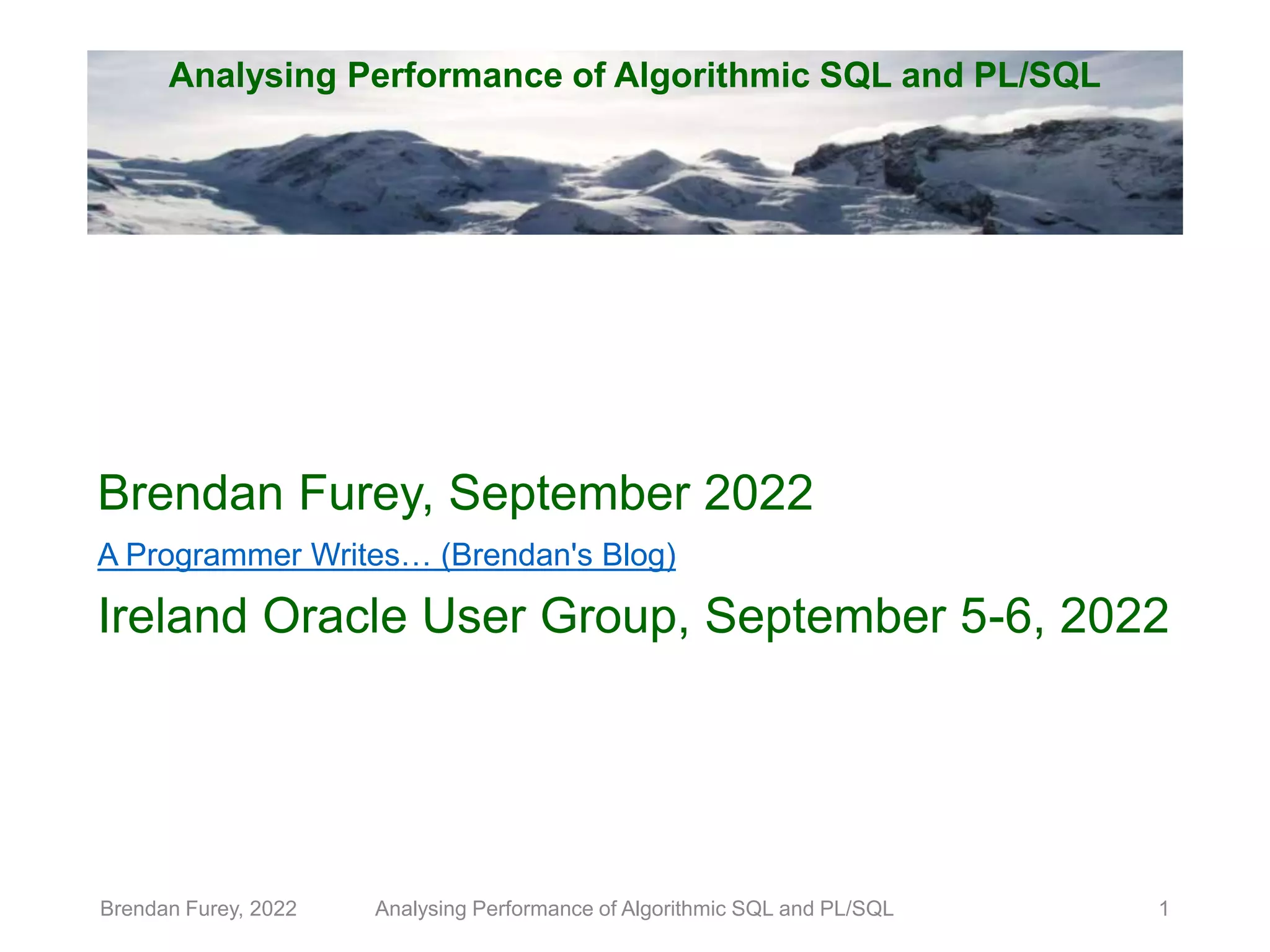 Analysing Performance of Algorithmic SQL and PL/SQL

Brendan Furey, September 2022

A Programmer Writes… (Brendan's Blog)

Ireland Oracle User Group, September 5-6, 2022

Brendan Furey, 2022 Analysing Performance of Algorithmic SQL and PL/SQL 1